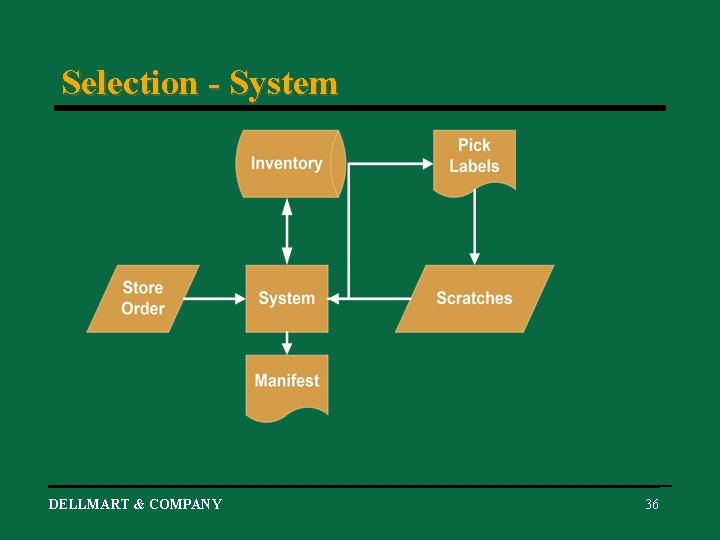 Selection - System

Inventory

Pick Labels

Store Order

System

Scratches

Manifest

DELLMART & COMPANY

36